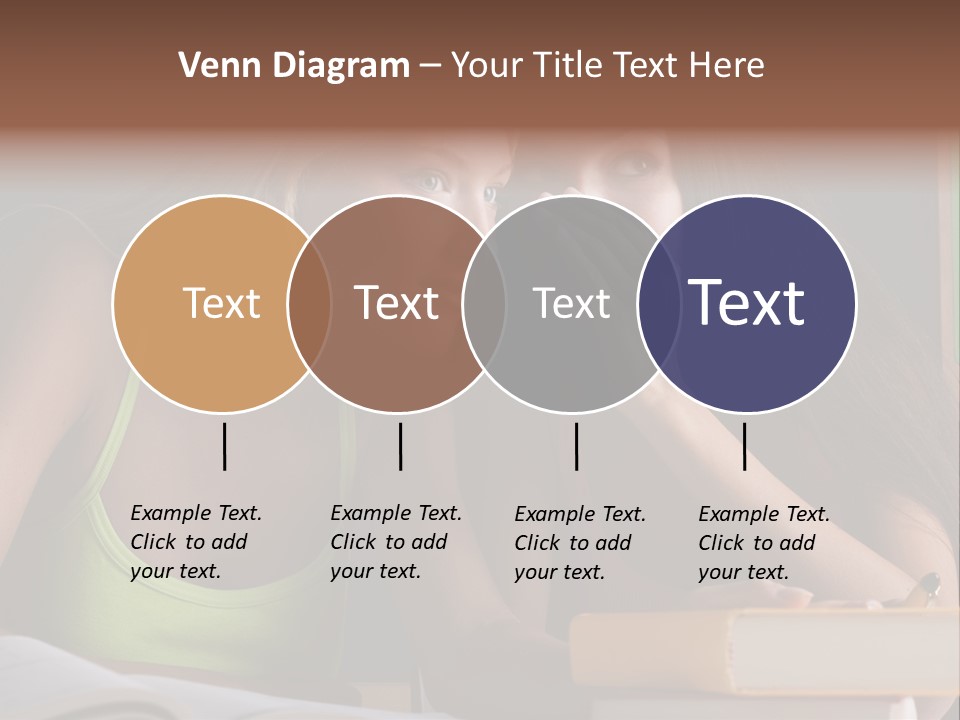 Venn Diagram – Your Title Text Here

Text

Text

Text

Text

Example Text. Click to add your text.

Example Text. Click to add your text.

Example Text. Click to add your text.

Example Text. Click to add your text.